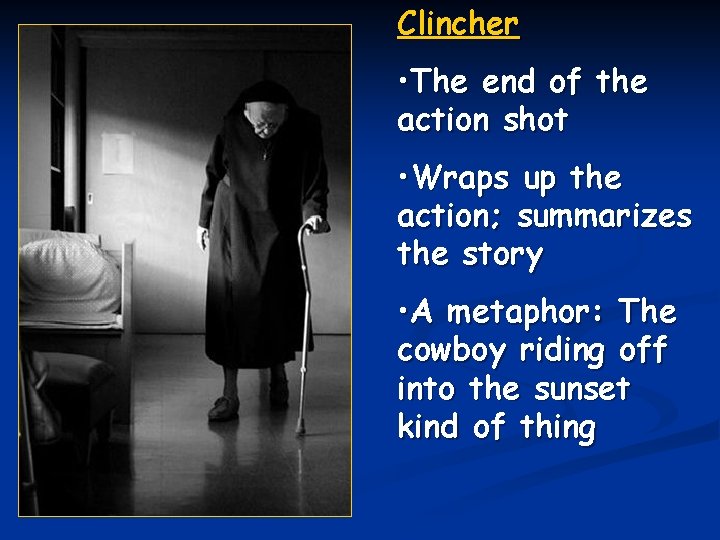 Clincher

•The end of the action shot

•Wraps up the action; summarizes the story

•A metaphor: The cowboy riding off into the sunset kind of thing